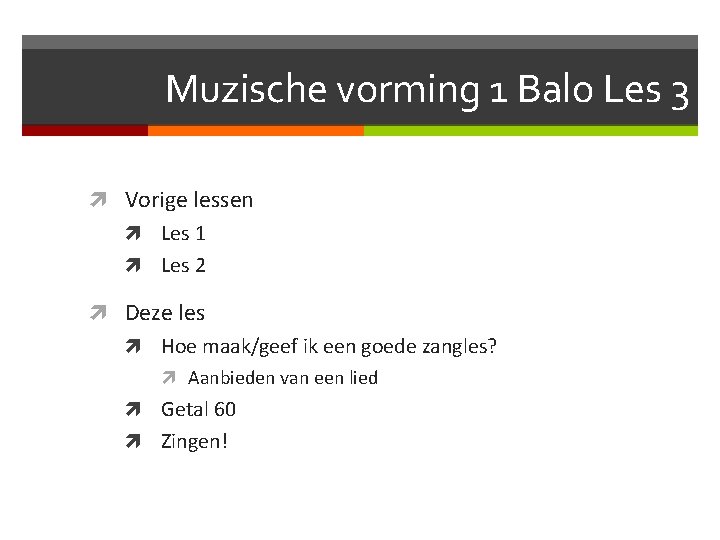 Muzische vorming 1 Balo Les 3

Vorige lessen
Les 1
Les 2

Deze les
Hoe maak/geef ik een goede zangles?
Aanbieden van een lied
Getal 60
Zingen!